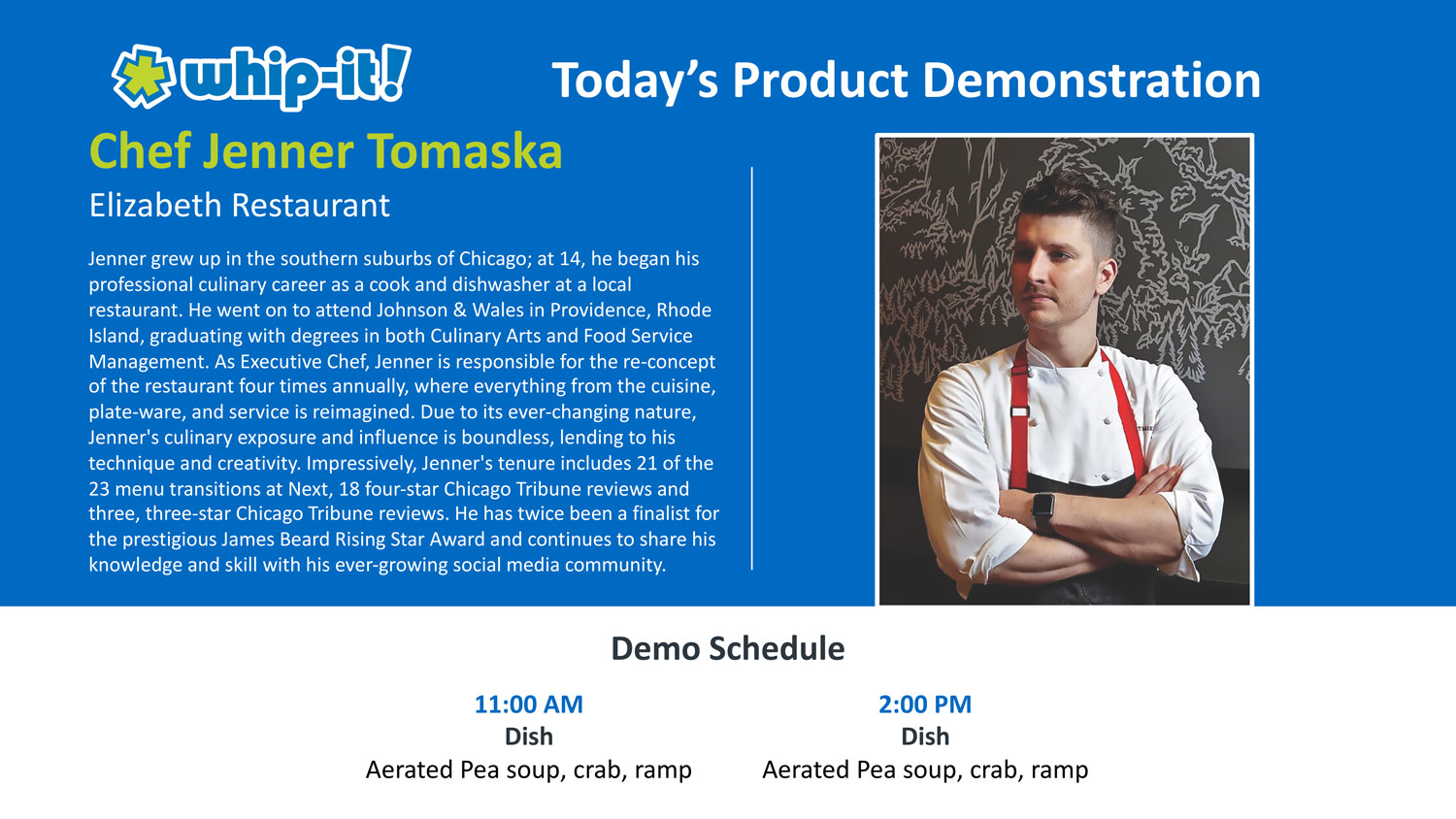 whip-it!

Today's Product Demonstration

Chef Jenner Tomaska

Elizabeth Restaurant

Jenner grew up in the southern suburbs of Chicago; at 14, he began his professional culinary career as a cook and dishwasher at a local restaurant. He went on to attend Johnson & Wales in Providence, Rhode Island, graduating with degrees in both Culinary Arts and Food Service Management. As Executive Chef, Jenner is responsible for the re-concept of the restaurant four times annually, where everything from the cuisine, plate-ware, and service is reimagined. Due to its ever-changing nature, Jenner's culinary exposure and influence is boundless, lending to his technique and creativity. Impressively, Jenner's tenure includes 21 of the 23 menu transitions at Next, 18 four-star Chicago Tribune reviews and three, three-star Chicago Tribune reviews. He has twice been a finalist for the prestigious James Beard Rising Star Award and continues to share his knowledge and skill with his ever-growing social media community.

Demo Schedule

11:00 AM
Dish
Aerated Pea soup, crab, ramp

2:00 PM
Dish
Aerated Pea soup, crab, ramp